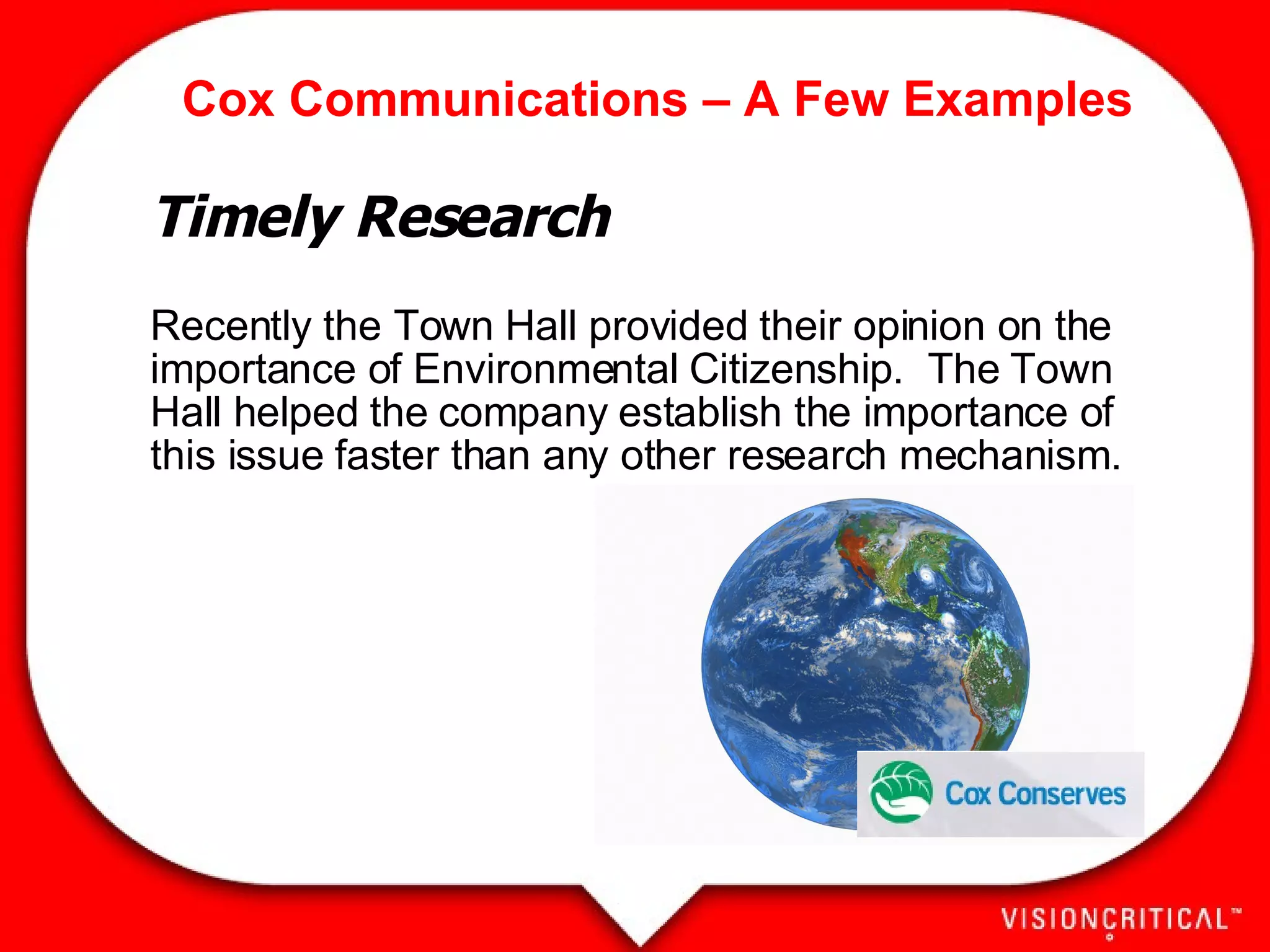 Cox Communications – A Few Examples

Timely Research

Recently the Town Hall provided their opinion on the importance of Environmental Citizenship. The Town Hall helped the company establish the importance of this issue faster than any other research mechanism.

Cox Conserves

VISIONCRITICAL™